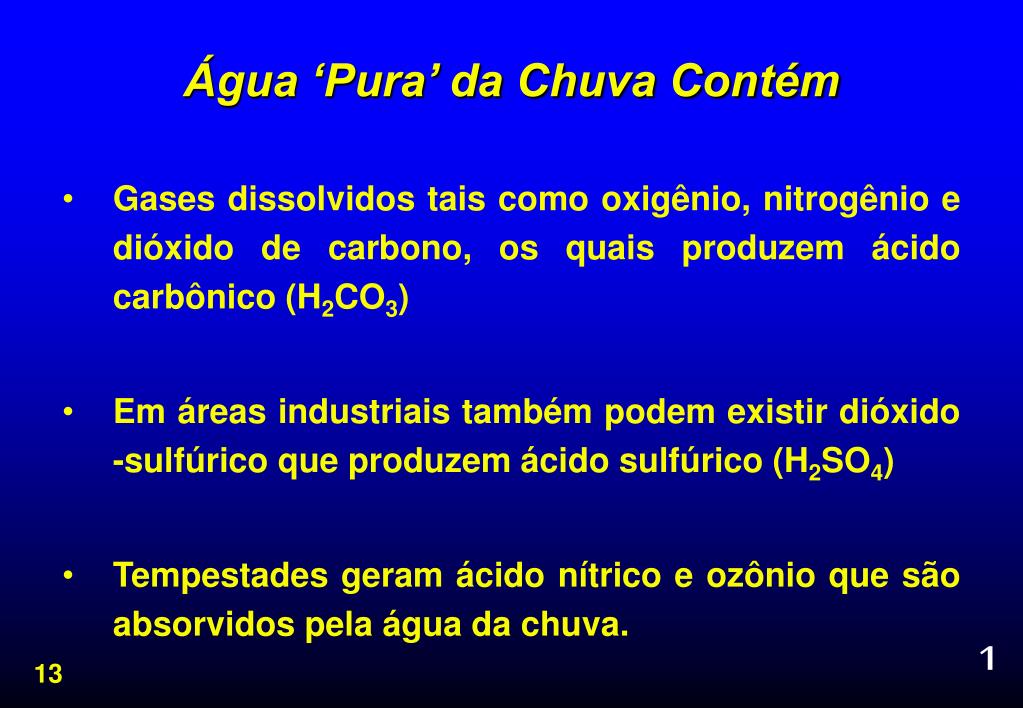 Água ‘Pura’ da Chuva Contém

• Gases dissolvidos tais como oxigênio, nitrogênio e dióxido de carbono, os quais produzem ácido carbônico ($H_2CO_3$)

• Em áreas industriais também podem existir dióxido -sulfúrico que produzem ácido sulfúrico ($H_2SO_4$)

• Tempestades geram ácido nítrico e ozônio que são absorvidos pela água da chuva.

13

1